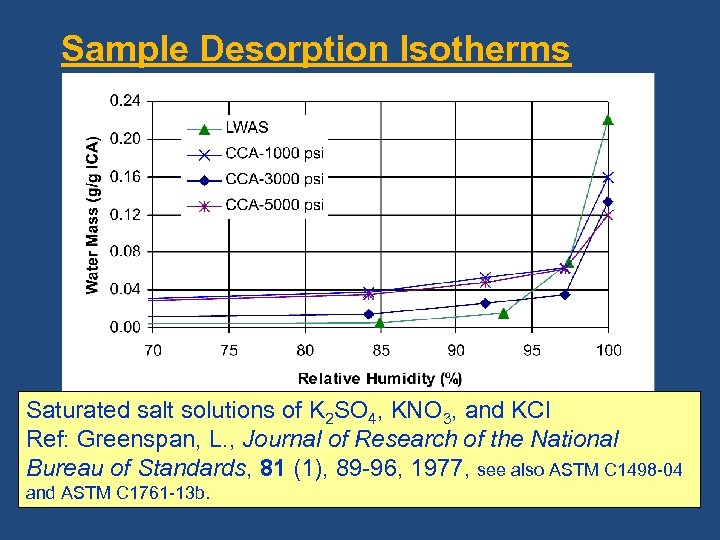 Sample Desorption Isotherms

Water Mass (g/g ICA)

0.24
0.20
0.16
0.12
0.08
0.04
0.00

LWAS
CCA-1000 psi
CCA-3000 psi
CCA-5000 psi

70 75 80 85 90 95 100

Relative Humidity (%)

Saturated salt solutions of $K_2SO_4$, $KNO_3$, and KCl
Ref: Greenspan, L., Journal of Research of the National Bureau of Standards, 81 (1), 89-96, 1977, see also ASTM C1498-04 and ASTM C1761-13b.